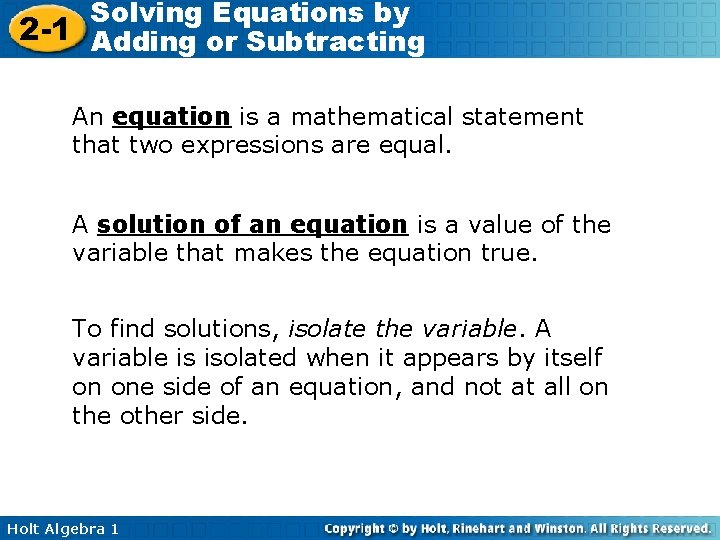 2-1 Solving Equations by Adding or Subtracting

An equation is a mathematical statement that two expressions are equal.

A solution of an equation is a value of the variable that makes the equation true.

To find solutions, isolate the variable. A variable is isolated when it appears by itself on one side of an equation, and not at all on the other side.

Holt Algebra 1

Copyright © by Holt, Rinehart and Winston. All Rights Reserved.